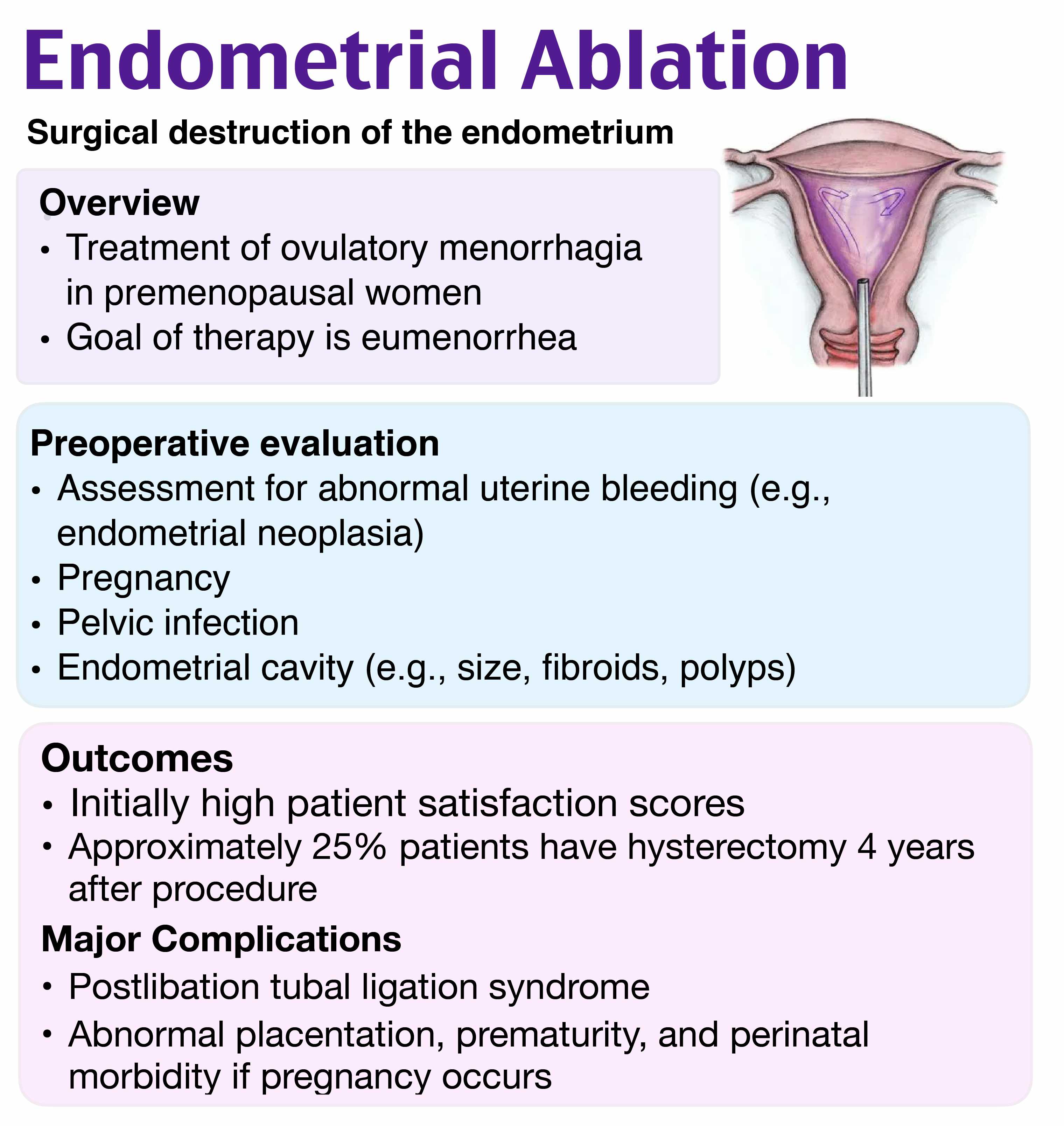 Endometrial Ablation

Surgical destruction of the endometrium

Overview
• Treatment of ovulatory menorrhagia in premenopausal women
• Goal of therapy is eumenorrhea

Preoperative evaluation
• Assessment for abnormal uterine bleeding (e.g., endometrial neoplasia)
• Pregnancy
• Pelvic infection
• Endometrial cavity (e.g., size, fibroids, polyps)

Outcomes
• Initially high patient satisfaction scores
• Approximately 25% patients have hysterectomy 4 years after procedure

Major Complications
• Postlibation tubal ligation syndrome
• Abnormal placentation, prematurity, and perinatal morbidity if pregnancy occurs